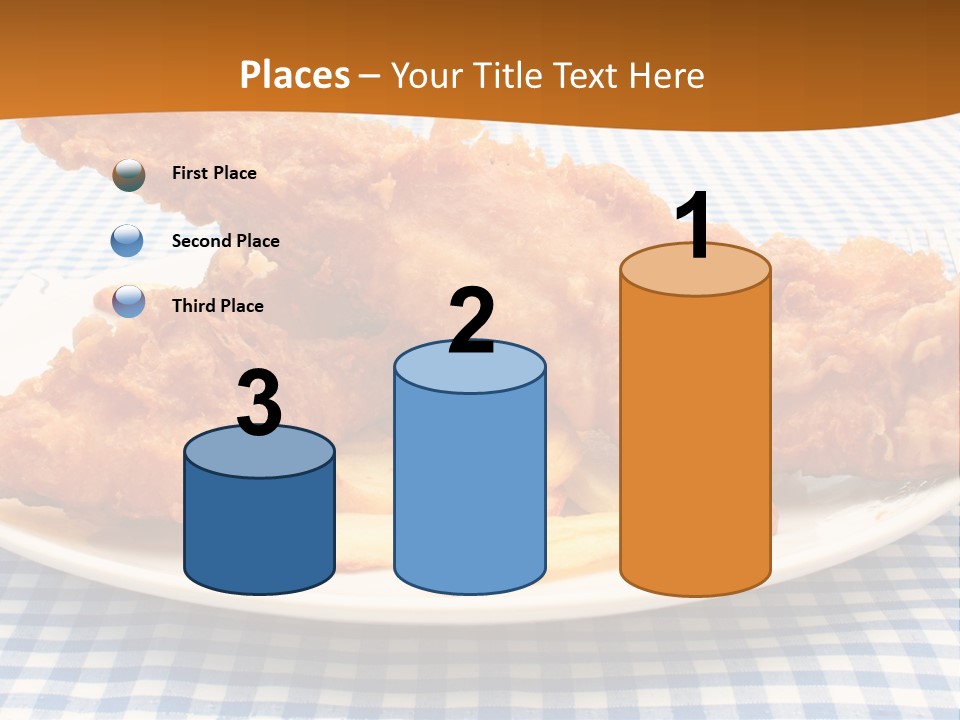 Places – Your Title Text Here

First Place

Second Place

Third Place

3

2

1